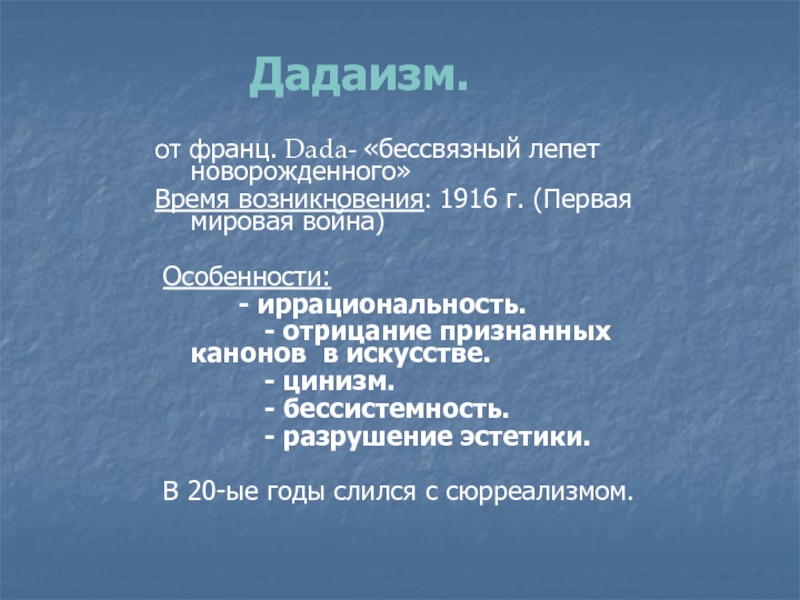 Дадаизм.

от франц. Dada- «бессвязный лепет новорожденного»

Время возникновения: 1916 г. (Первая мировая война)

Особенности:
- иррациональность.
- отрицание признанных канонов в искусстве.
- цинизм.
- бессистемность.
- разрушение эстетики.

В 20-ые годы слился с сюрреализмом.